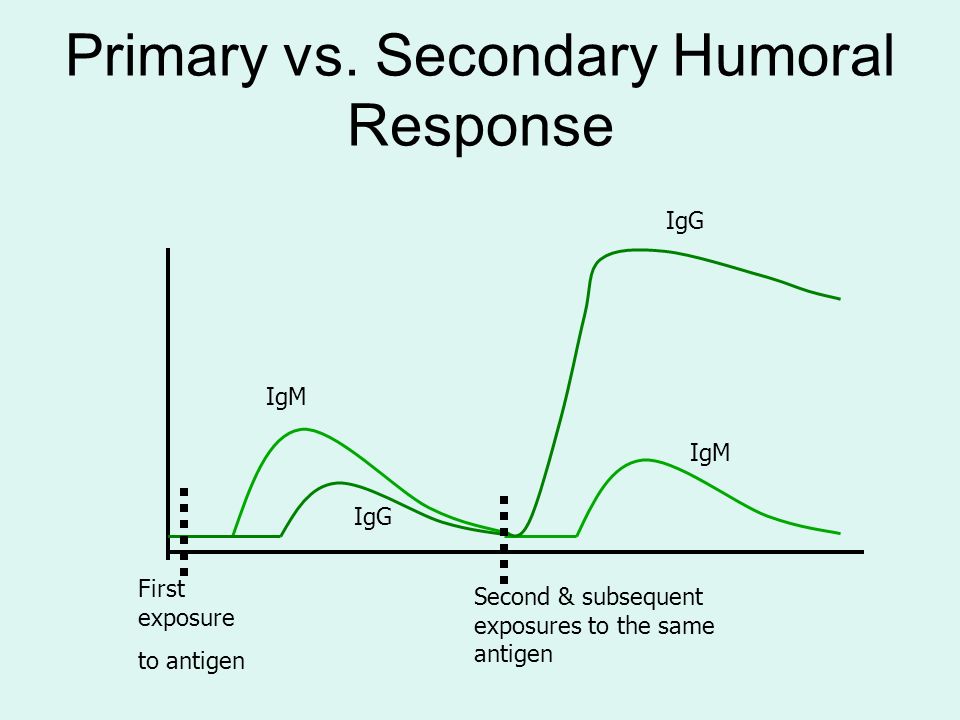 Primary vs. Secondary Humoral Response

IgG

IgM

IgM

IgG

First exposure

to antigen

Second & subsequent exposures to the same antigen